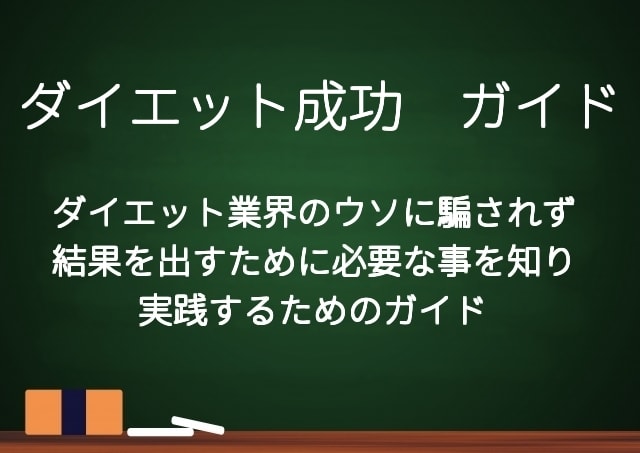 ダイエット成功　ガイド

ダイエット業界のウソに騙されず
結果を出すために必要な事を知り
実践するためのガイド